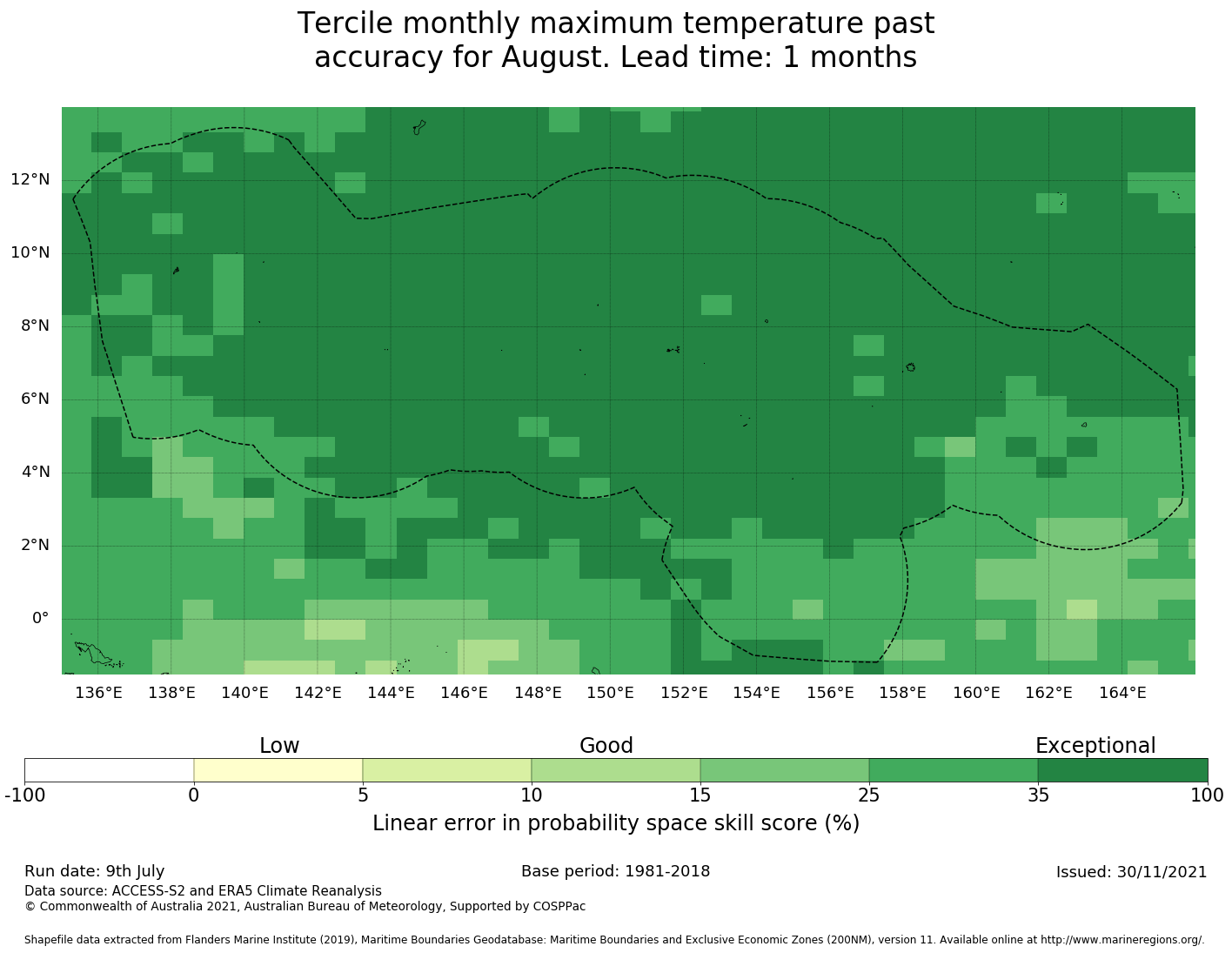 Tercile monthly maximum temperature past accuracy for August. Lead time: 1 months

12°N
10°N
8°N
6°N
4°N
2°N
0°

136°E 138°E 140°E 142°E 144°E 146°E 148°E 150°E 152°E 154°E 156°E 158°E 160°E 162°E 164°E

Low
Good
Exceptional

-100 0 5 10 15 25 35 100

Linear error in probability space skill score (%)

Run date: 9th July
Base period: 1981-2018
Issued: 30/11/2021
Data source: ACCESS-S2 and ERA5 Climate Reanalysis
© Commonwealth of Australia 2021, Australian Bureau of Meteorology, Supported by COSPPac

Shapefile data extracted from Flanders Marine Institute (2019), Maritime Boundaries Geodatabase: Maritime Boundaries and Exclusive Economic Zones (200NM), version 11. Available online at http://www.marineregions.org/.